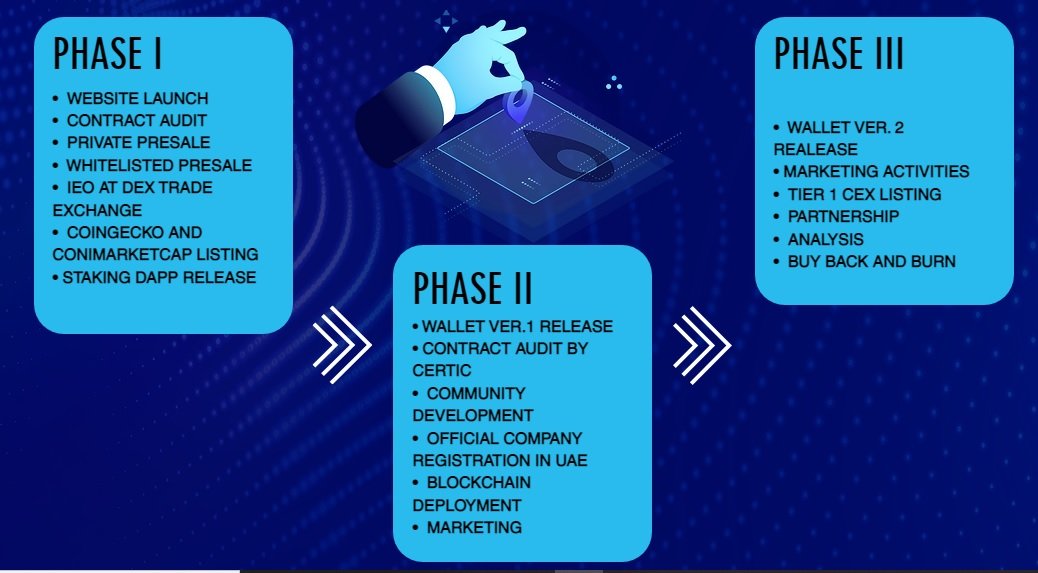 PHASE I

• WEBSITE LAUNCH
• CONTRACT AUDIT
• PRIVATE PRESALE
• WHITELISTED PRESALE
• IEO AT DEX TRADE EXCHANGE
• COINGECKO AND CONIMARKETCAP LISTING
• STAKING DAPP RELEASE

PHASE II

• WALLET VER.1 RELEASE
• CONTRACT AUDIT BY CERTIC
• COMMUNITY DEVELOPMENT
• OFFICIAL COMPANY REGISTRATION IN UAE
• BLOCKCHAIN DEPLOYMENT
• MARKETING

PHASE III

• WALLET VER. 2 REALEASE
• MARKETING ACTIVITIES
• TIER 1 CEX LISTING
• PARTNERSHIP
• ANALYSIS
• BUY BACK AND BURN